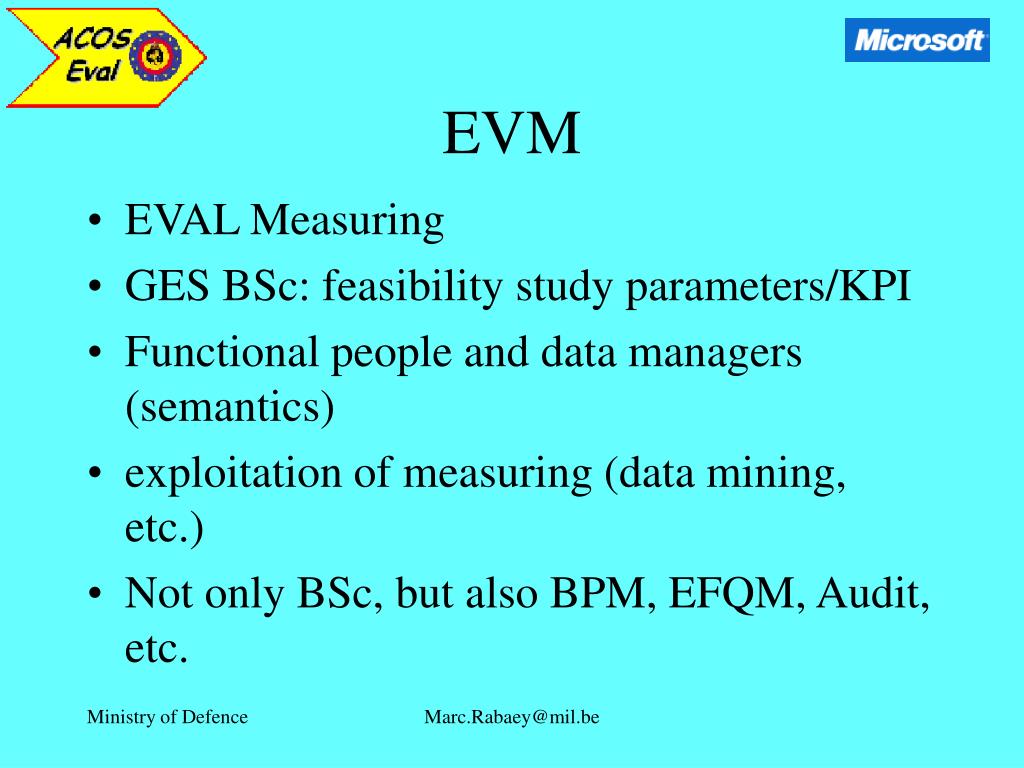 ACOS Eval

Microsoft

EVM

• EVAL Measuring
• GES BSc: feasibility study parameters/KPI
• Functional people and data managers (semantics)
• exploitation of measuring (data mining, etc.)
• Not only BSc, but also BPM, EFQM, Audit, etc.

Ministry of Defence

Marc.Rabaey@mil.be